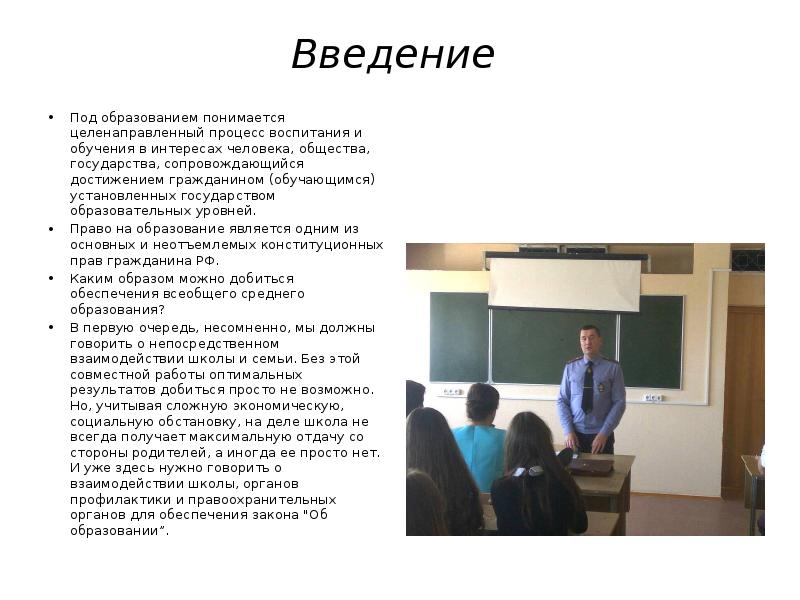 Введение

• Под образованием понимается целенаправленный процесс воспитания и обучения в интересах человека, общества, государства, сопровождающийся достижением гражданином (обучающимся) установленных государством образовательных уровней.
• Право на образование является одним из основных и неотъемлемых конституционных прав гражданина РФ.
• Каким образом можно добиться обеспечения всеобщего среднего образования?
• В первую очередь, несомненно, мы должны говорить о непосредственном взаимодействии школы и семьи. Без этой совместной работы оптимальных результатов добиться просто не возможно. Но, учитывая сложную экономическую, социальную обстановку, на деле школа не всегда получает максимальную отдачу со стороны родителей, а иногда ее просто нет. И уже здесь нужно говорить о взаимодействии школы, органов профилактики и правоохранительных органов для обеспечения закона "Об образовании".